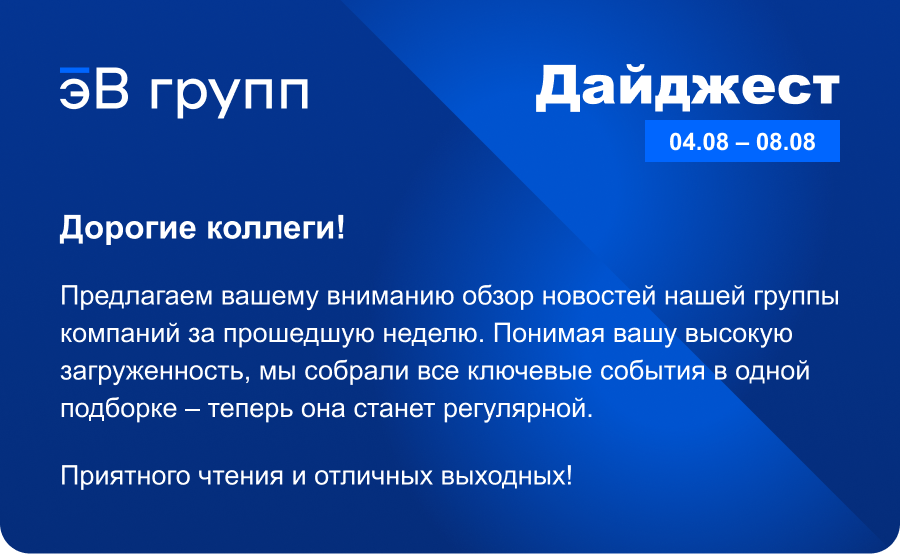 эВ групп

Дайджест
04.08 – 08.08

Дорогие коллеги!

Предлагаем вашему вниманию обзор новостей нашей группы компаний за прошедшую неделю. Понимая вашу высокую загруженность, мы собрали все ключевые события в одной подборке – теперь она станет регулярной.

Приятного чтения и отличных выходных!